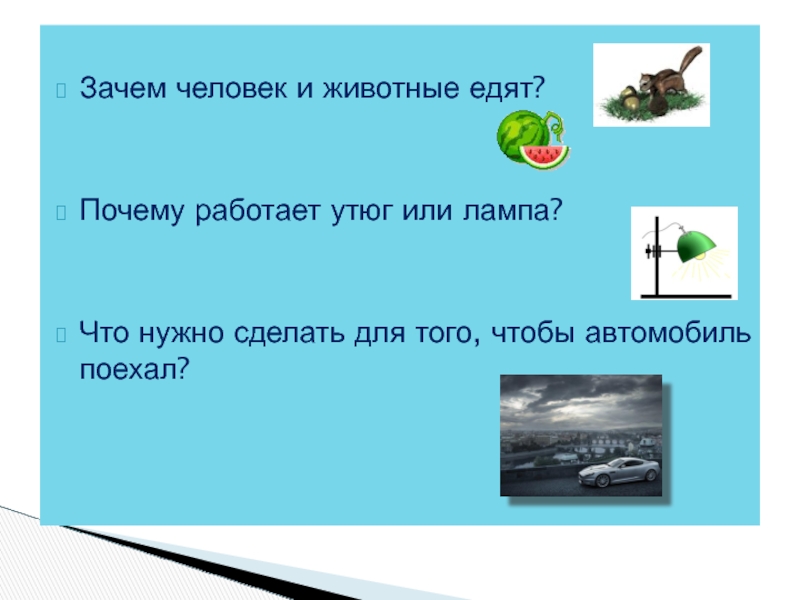 Зачем человек и животные едят?

Почему работает утюг или лампа?

Что нужно сделать для того, чтобы автомобиль поехал?